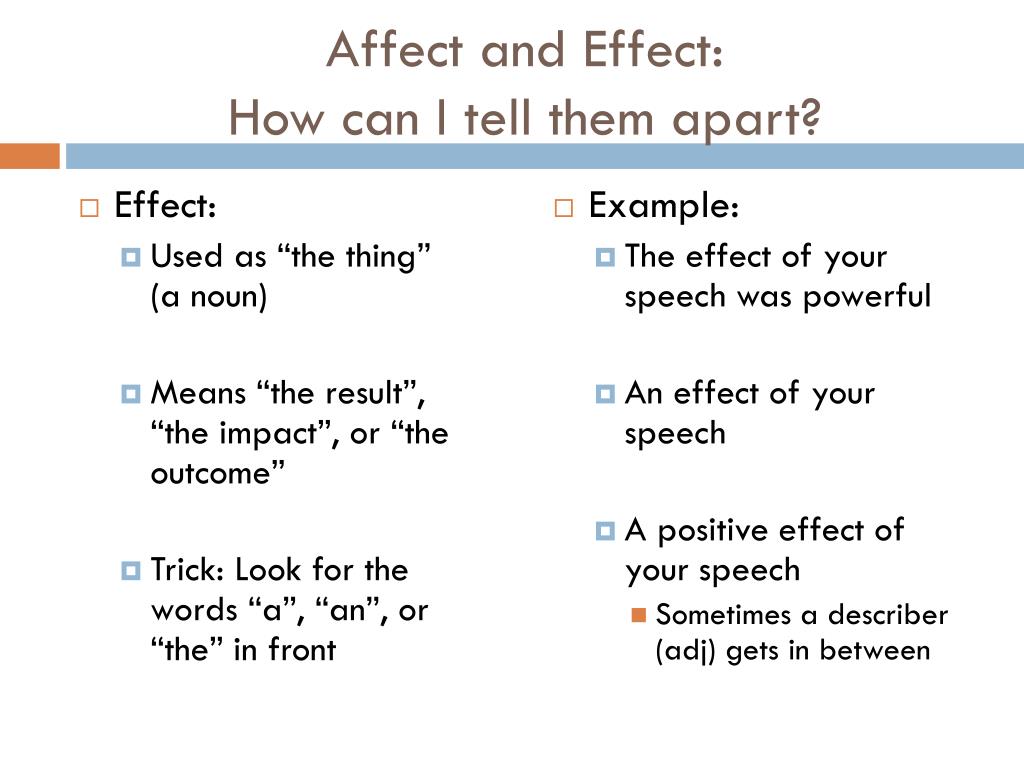 Affect and Effect:
How can I tell them apart?

Effect:
Used as “the thing” (a noun)

Means “the result”, “the impact”, or “the outcome”

Trick: Look for the words “a”, “an”, or “the” in front

Example:
The effect of your speech was powerful

An effect of your speech

A positive effect of your speech
Sometimes a describer (adj) gets in between